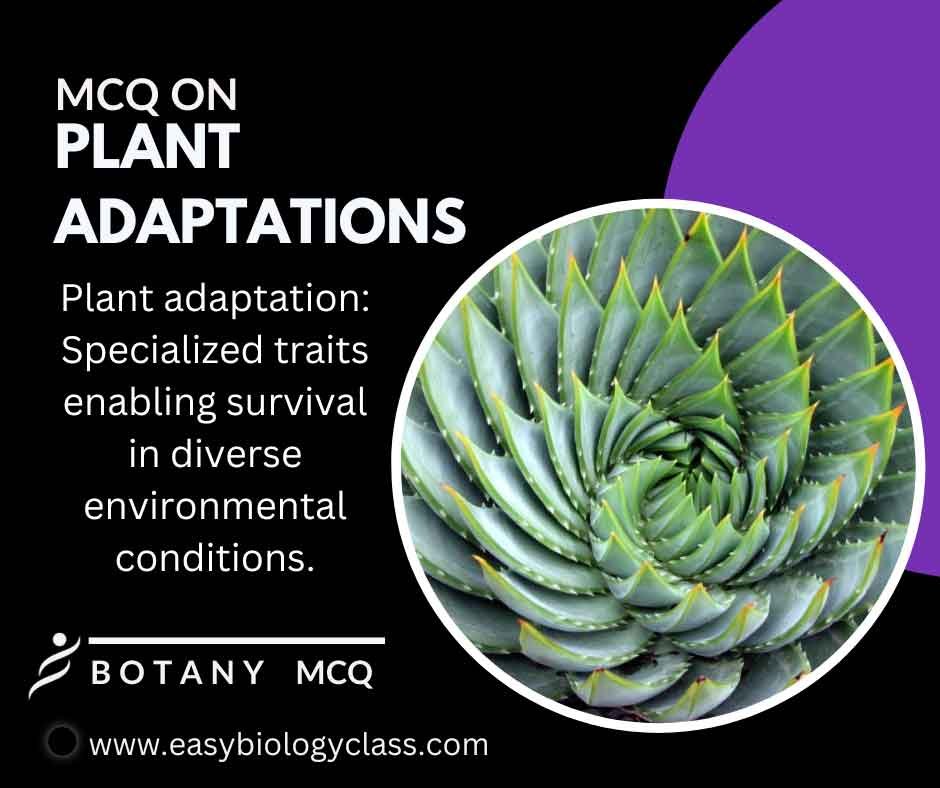 MCQ ON
PLANT ADAPTATIONS

Plant adaptation: Specialized traits enabling survival in diverse environmental conditions.

BOTANY MCQ

www.easybiologyclass.com